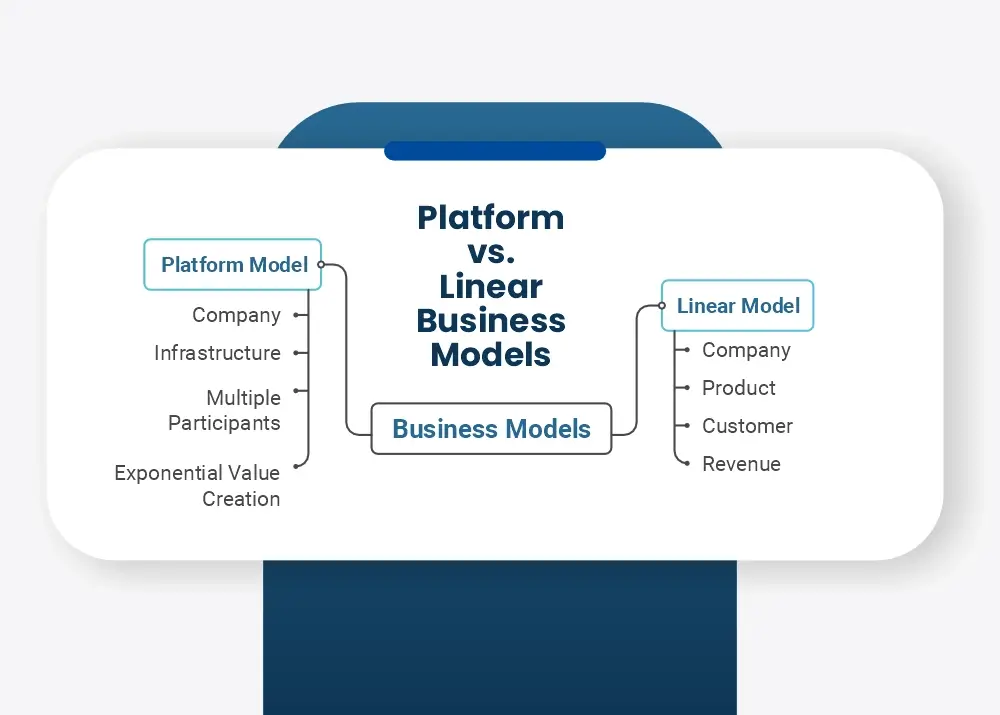 Platform vs. Linear Business Models

Platform Model

Company

Infrastructure

Multiple Participants

Exponential Value Creation

Business Models

Linear Model

Company

Product

Customer

Revenue